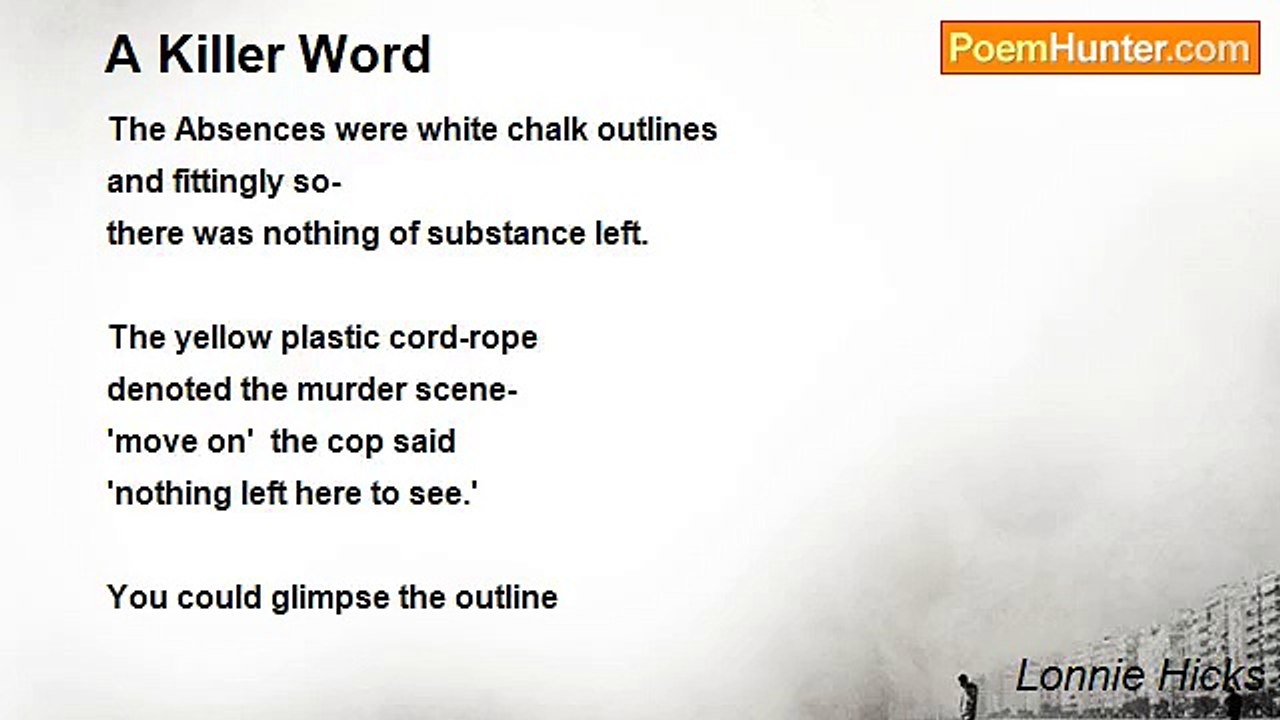 A Killer Word

PoemHunter.com

The Absences were white chalk outlines
and fittingly so-
there was nothing of substance left.

The yellow plastic cord-rope
denoted the murder scene-
'move on' the cop said
'nothing left here to see.'

You could glimpse the outline

Lonnie Hicks